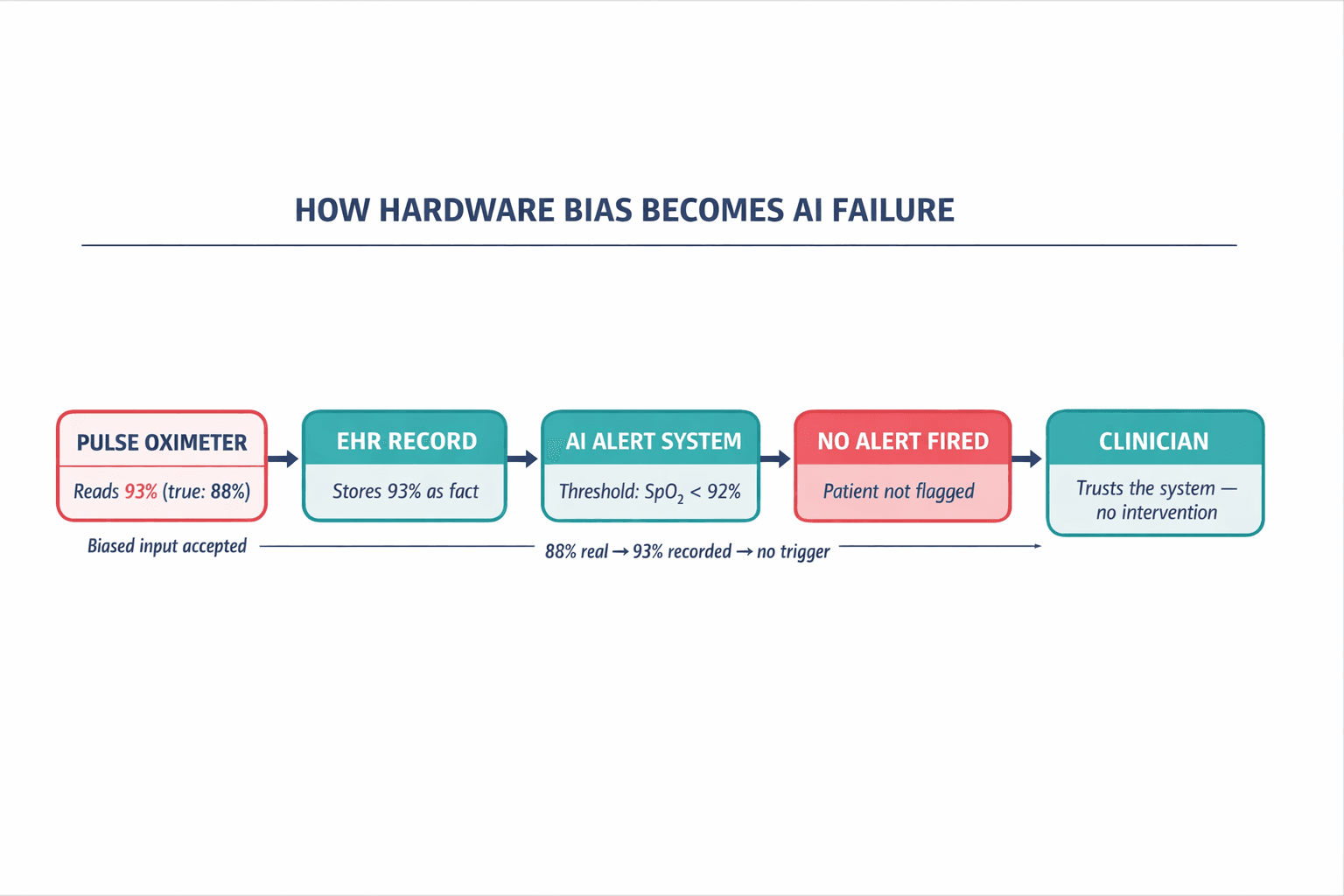 HOW HARDWARE BIAS BECOMES AI FAILURE

PULSE OXIMETER
Reads 93% (true: 88%)

EHR RECORD
Stores 93% as fact

AI ALERT SYSTEM
Threshold: $SpO_2$ < 92%

NO ALERT FIRED
Patient not flagged

CLINICIAN
Trusts the system — no intervention

Biased input accepted

88% real → 93% recorded → no trigger